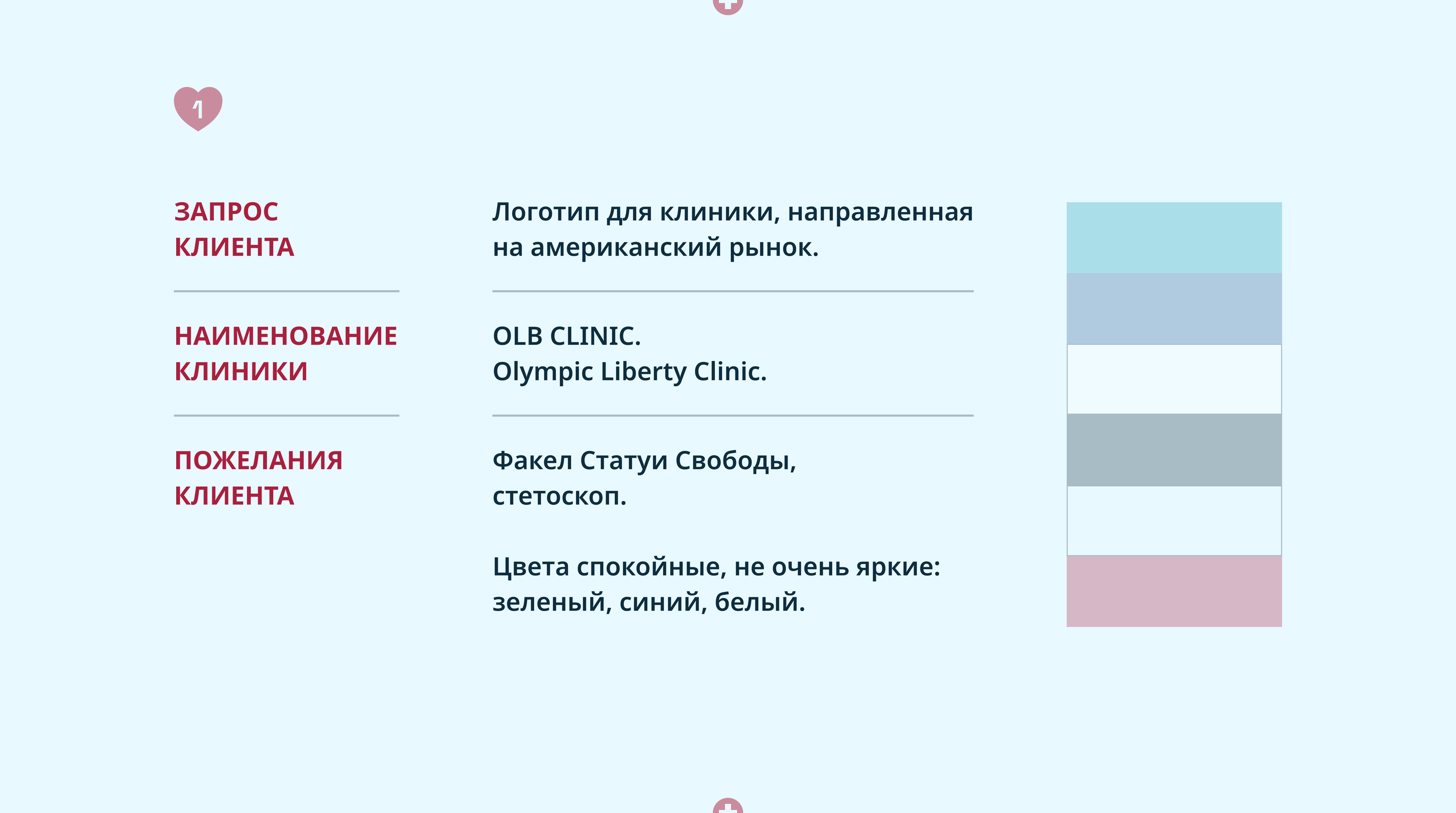 1

ЗАПРОС КЛИЕНТА

Логотип для клиники, направленная на американский рынок.

НАИМЕНОВАНИЕ КЛИНИКИ

OLB CLINIC.
Olympic Liberty Clinic.

ПОЖЕЛАНИЯ КЛИЕНТА

Факел Статуи Свободы, стетоскоп.

Цвета спокойные, не очень яркие: зеленый, синий, белый.